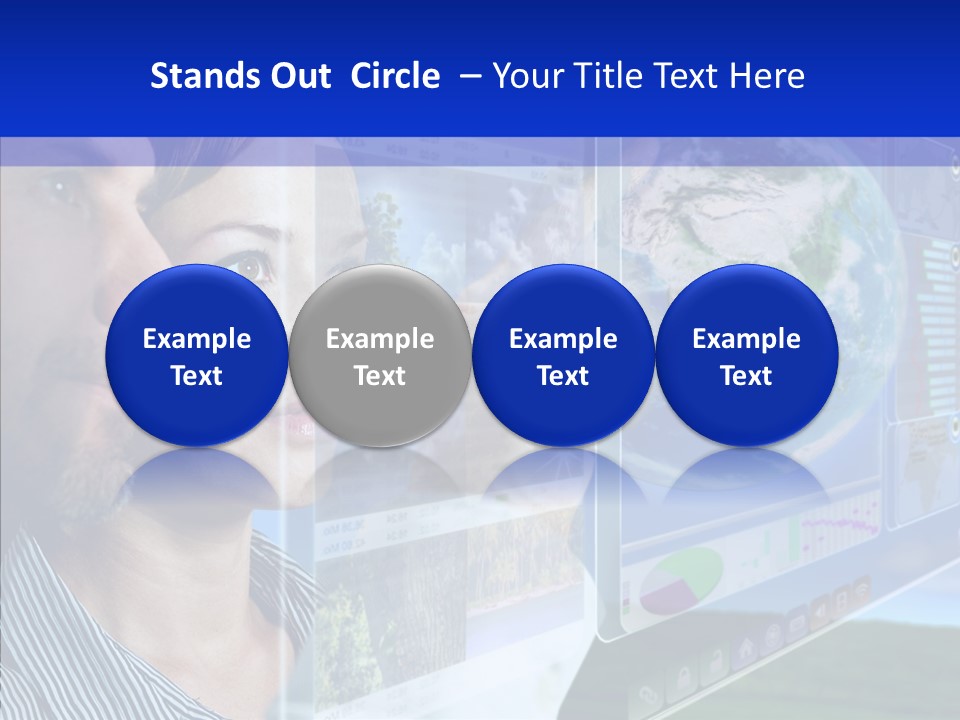 Stands Out Circle – Your Title Text Here

Example Text

Example Text

Example Text

Example Text